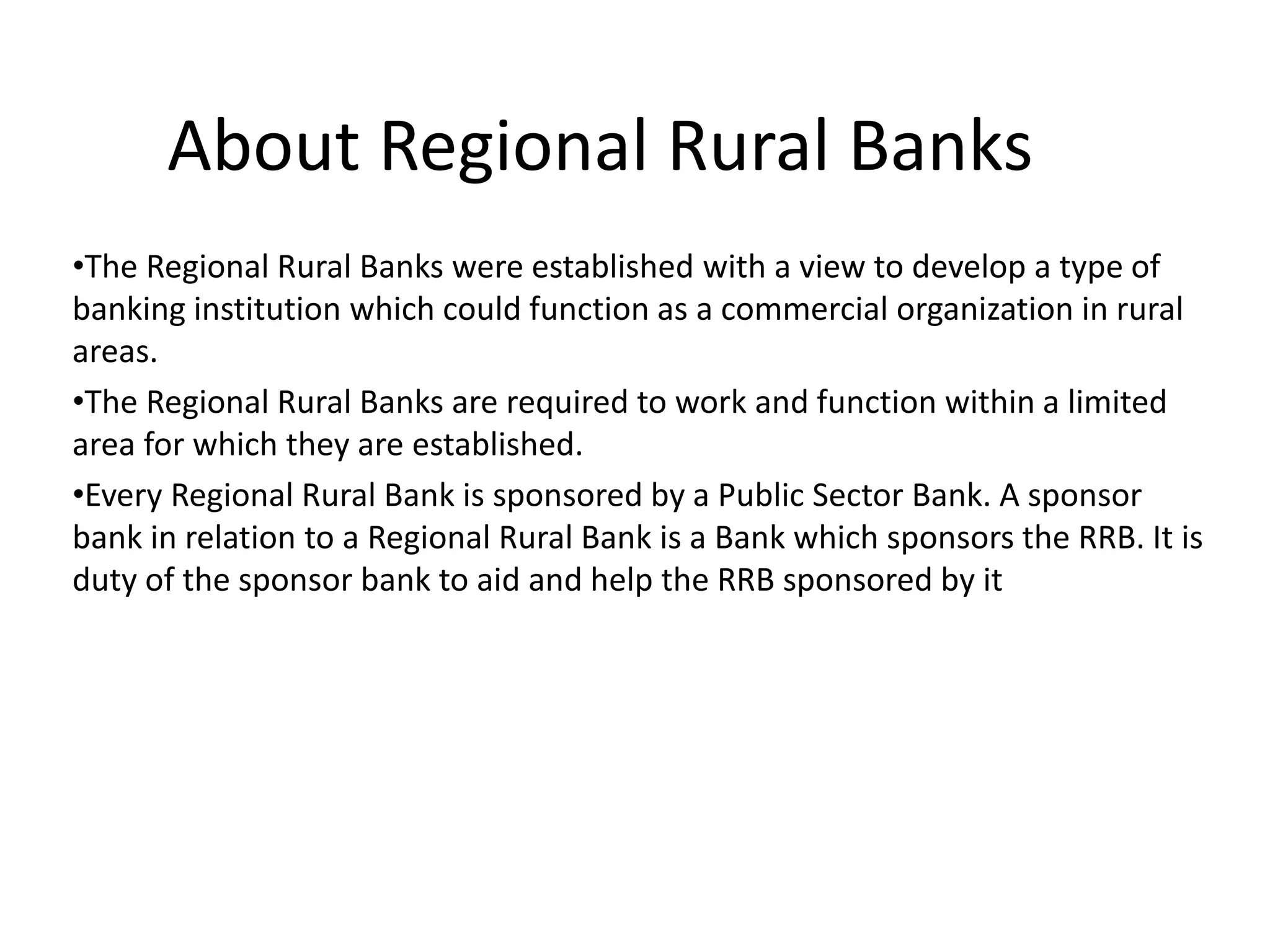 About Regional Rural Banks

•The Regional Rural Banks were established with a view to develop a type of banking institution which could function as a commercial organization in rural areas.

•The Regional Rural Banks are required to work and function within a limited area for which they are established.

•Every Regional Rural Bank is sponsored by a Public Sector Bank. A sponsor bank in relation to a Regional Rural Bank is a Bank which sponsors the RRB. It is duty of the sponsor bank to aid and help the RRB sponsored by it